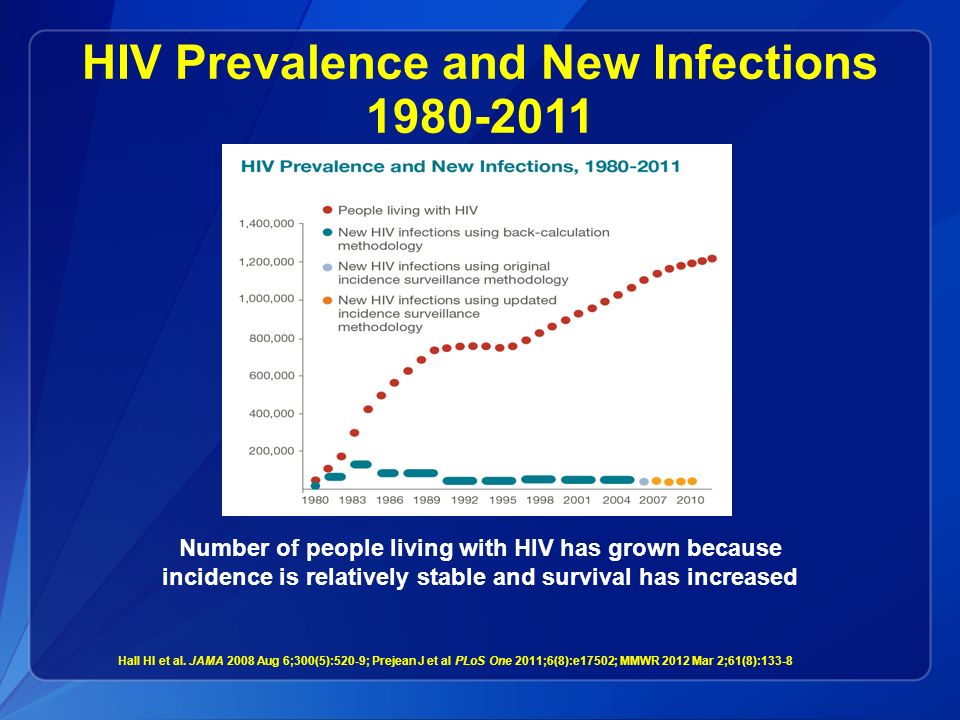 HIV Prevalence and New Infections 1980-2011

HIV Prevalence and New Infections, 1980-2011

People living with HIV
New HIV infections using back-calculation methodology
New HIV infections using original incidence surveillance methodology
New HIV infections using updated incidence surveillance methodology

1,400,000
1,200,000
1,000,000
800,000
600,000
400,000
200,000

1980 1983 1986 1989 1992 1995 1998 2001 2004 2007 2010

Number of people living with HIV has grown because incidence is relatively stable and survival has increased

Hall HI et al. JAMA 2008 Aug 6;300(5):520-9; Prejean J et al PLoS One 2011;6(8):e17502; MMWR 2012 Mar 2;61(8):133-8